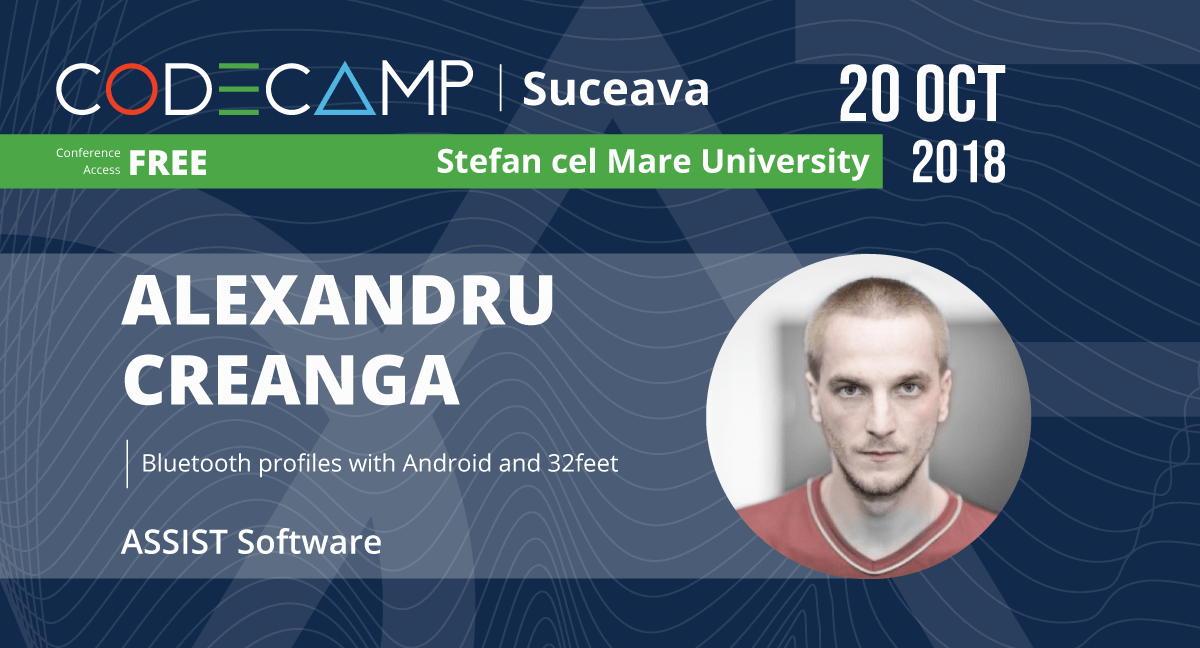 CODECAMP | Suceava

20 OCT 2018

Conference Access FREE

Stefan cel Mare University

ALEXANDRU CREANGA

Bluetooth profiles with Android and 32feet

ASSIST Software